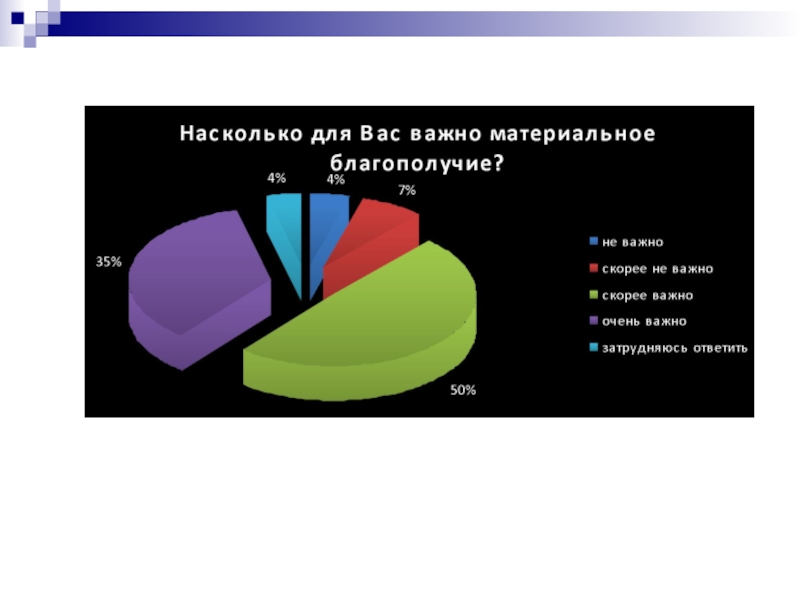 Насколько для Вас важно материальное благополучие?

4%
4%
7%
35%
50%

не важно
скорее не важно
скорее важно
очень важно
затрудняюсь ответить